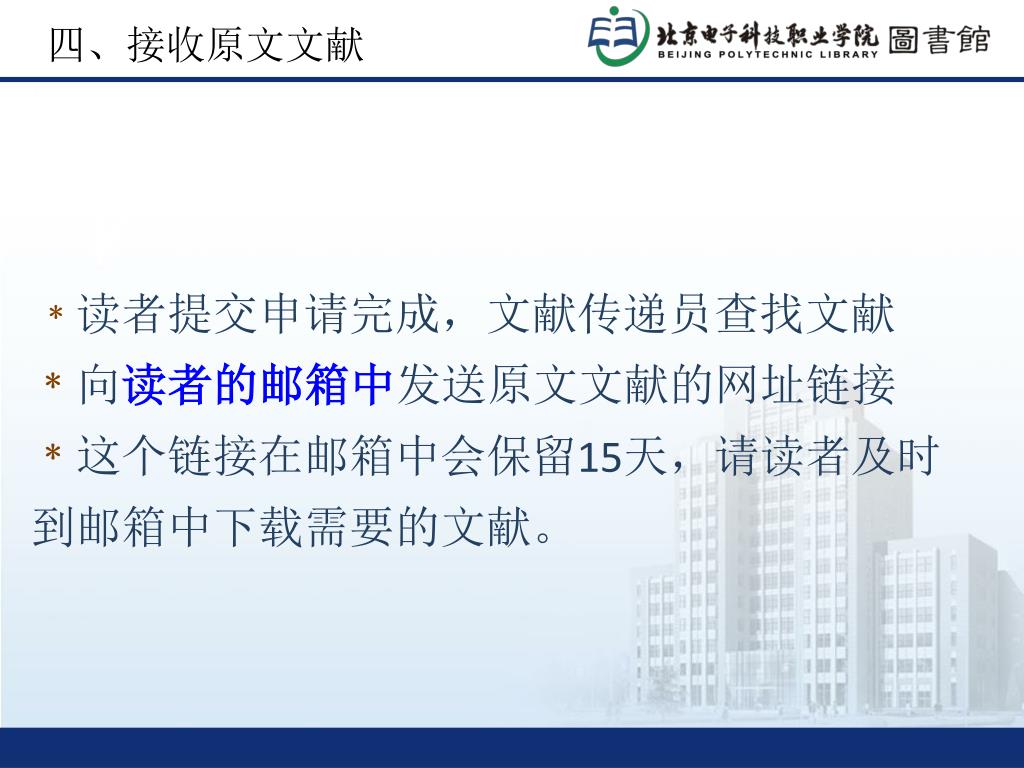 四、接收原文文献

北京电子科技职业学院 圖書館
BEIJING POLYTECHNIC LIBRARY

* 读者提交申请完成，文献传递员查找文献
* 向读者的邮箱中发送原文文献的网址链接
* 这个链接在邮箱中会保留15天，请读者及时到邮箱中下载需要的文献。